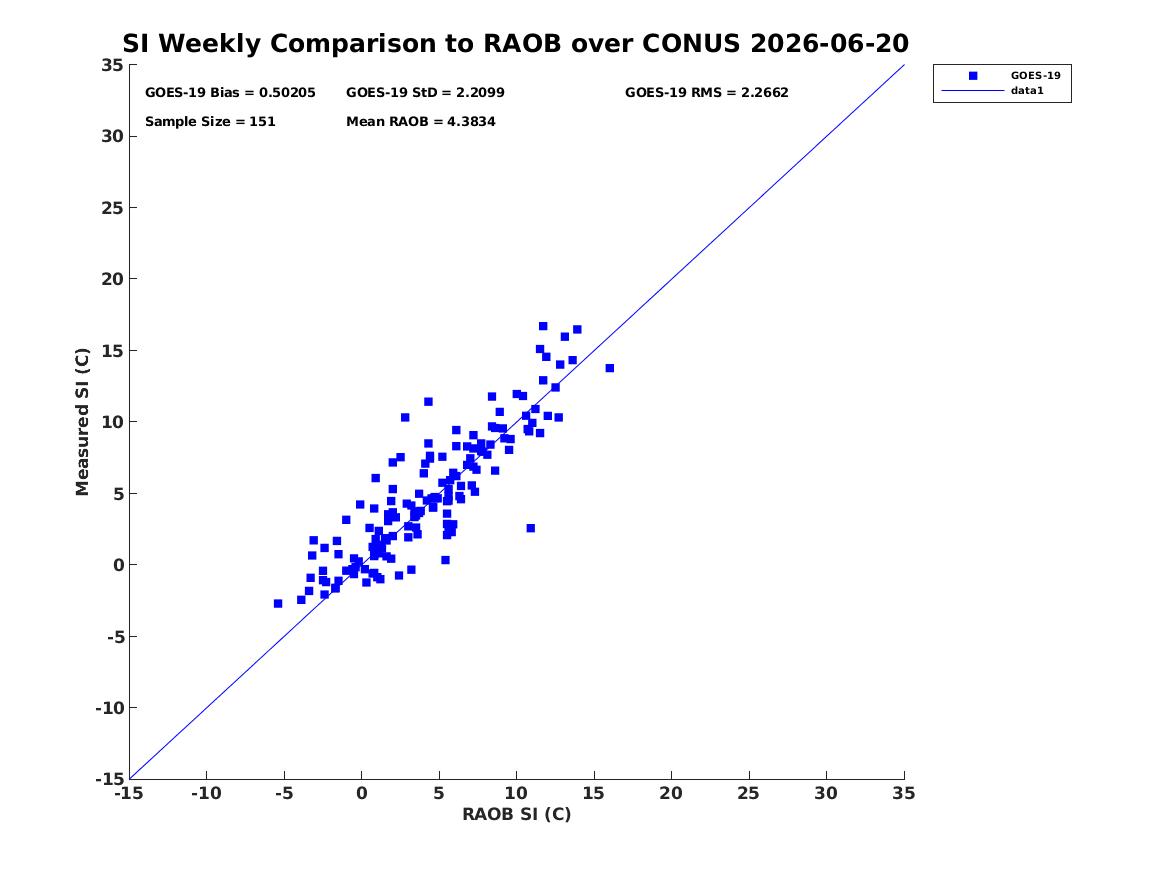 SI Weekly Comparison to RAOB over CONUS 2026-06-20

GOES-19 Bias = 0.50205
GOES-19 StD = 2.2099
GOES-19 RMS = 2.2662
Sample Size = 151
Mean RAOB = 4.3834

GOES-19
data1

Measured SI (C)
35
30
25
20
15
10
5
0
-5
-10
-15

-15 -10 -5 0 5 10 15 20 25 30 35
RAOB SI (C)